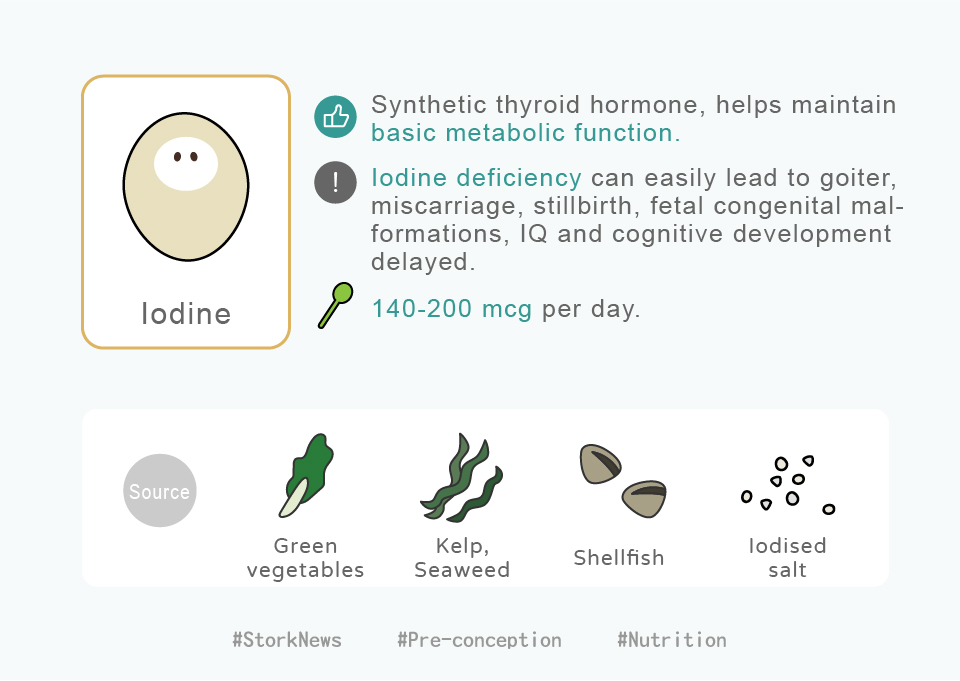 Iodine

Synthetic thyroid hormone, helps maintain basic metabolic function.

Iodine deficiency can easily lead to goiter, miscarriage, stillbirth, fetal congenital malformations, IQ and cognitive development delayed.

140-200 mcg per day.

Source

Green vegetables

Kelp, Seaweed

Shellfish

Iodised salt

#StorkNews #Pre-conception #Nutrition